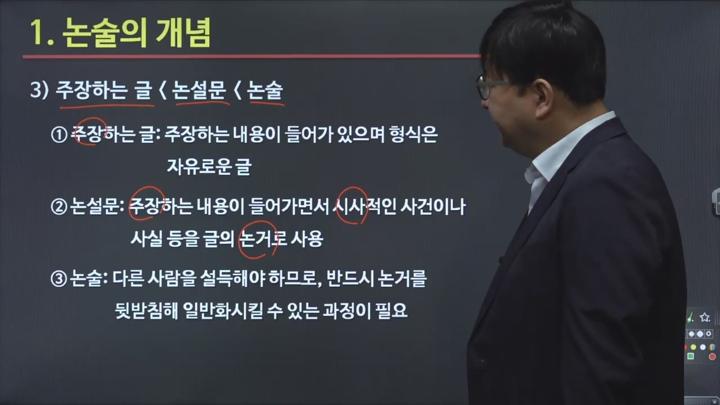 1. 논술의 개념

3) 주장하는 글 < 논설문 < 논술

① 주장하는 글: 주장하는 내용이 들어가 있으며 형식은 자유로운 글

② 논설문: 주장하는 내용이 들어가면서 시사적인 사건이나 사실 등을 글의 논거로 사용

③ 논술: 다른 사람을 설득해야 하므로, 반드시 논거를 뒷받침해 일반화시킬 수 있는 과정이 필요